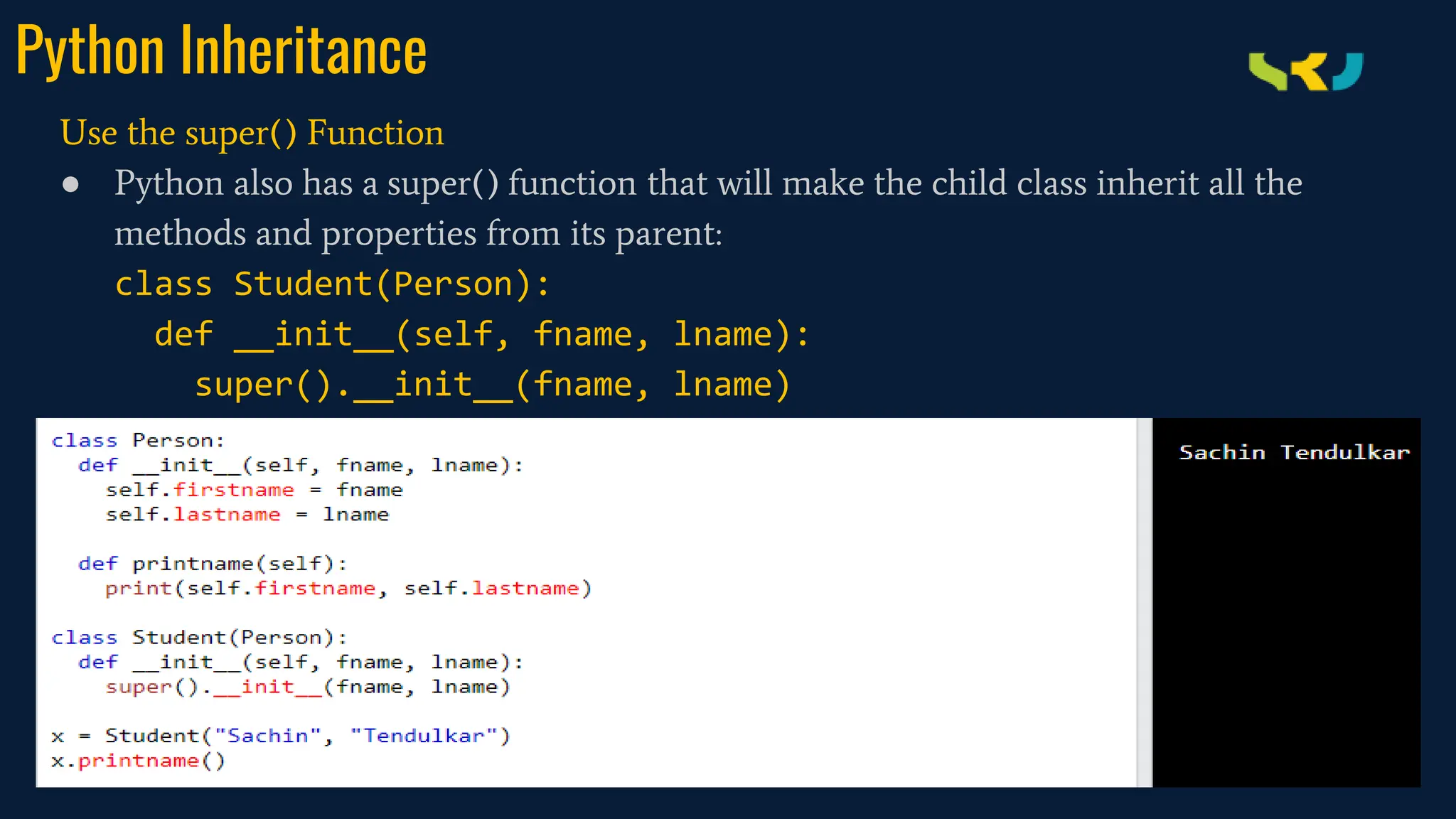 Python Inheritance

Use the super() Function

● Python also has a super() function that will make the child class inherit all the methods and properties from its parent:

class Student(Person):
  def __init__(self, fname, lname):
    super().__init__(fname, lname)

class Person:
  def __init__(self, fname, lname):
    self.firstname = fname
    self.lastname = lname

  def printname(self):
    print(self.firstname, self.lastname)

class Student(Person):
  def __init__(self, fname, lname):
    super().__init__(fname, lname)

x = Student("Sachin", "Tendulkar")
x.printname()

Sachin Tendulkar